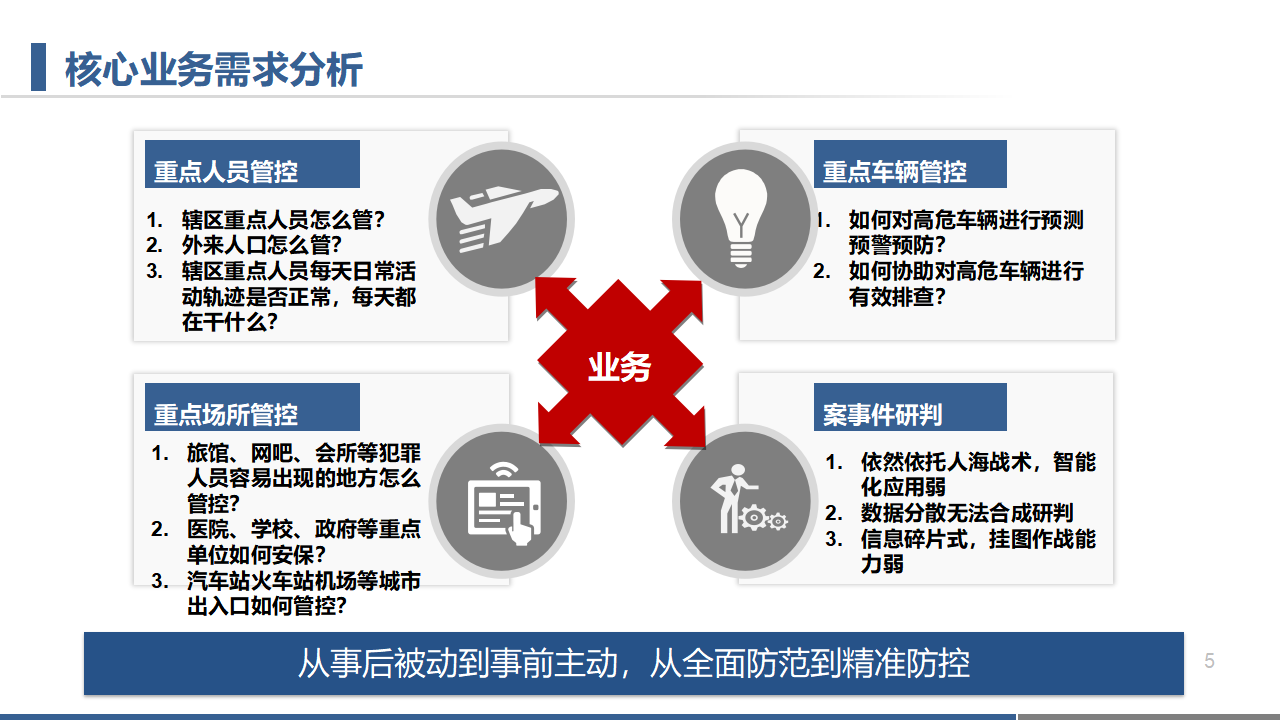 核心业务需求分析

重点人员管控

1. 辖区重点人员怎么管?
2. 外来人口怎么管?
3. 辖区重点人员每天日常活动轨迹是否正常，每天都在干什么?

重点车辆管控

1. 如何对高危车辆进行预测预警预防?
2. 如何协助对高危车辆进行有效排查?

业务

重点场所管控

1. 旅馆、网吧、会所等犯罪人员容易出现的地方怎么管控?
2. 医院、学校、政府等重点单位如何安保?
3. 汽车站火车站机场等城市出入口如何管控?

案事件研判

1. 依然依托人海战术，智能化应用弱
2. 数据分散无法合成研判
3. 信息碎片式，挂图作战能力弱

从事后被动到事前主动，从全面防范到精准防控

5